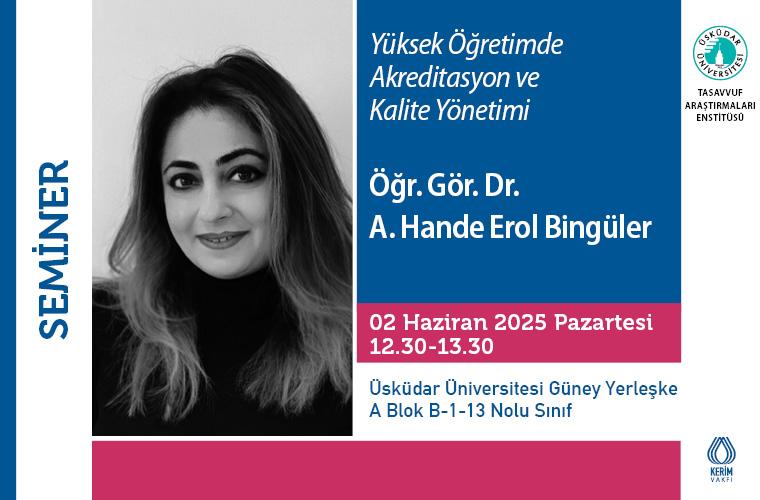 SEMİNER

Yüksek Öğretimde Akreditasyon ve Kalite Yönetimi

Öğr. Gör. Dr.
A. Hande Erol Bingüler

02 Haziran 2025 Pazartesi
12.30-13.30

Üsküdar Üniversitesi Güney Yerleşke
A Blok B-1-13 Nolu Sınıf

ÜSKÜDAR ÜNİVERSİTESİ

TASAVVUF ARAŞTIRMALARI ENSTİTÜSÜ

KERİM VAKFI